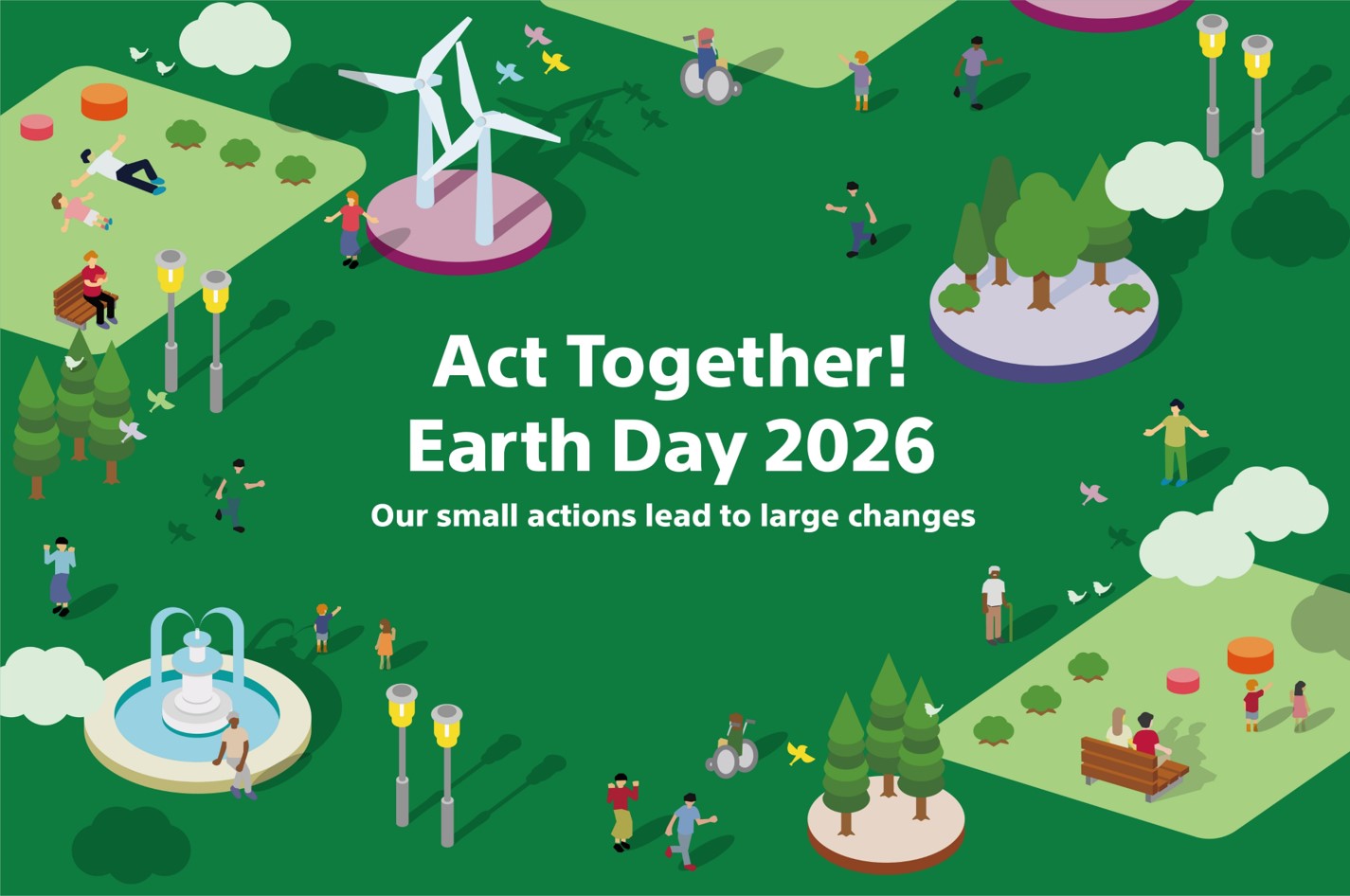 Act Together!
Earth Day 2026

Our small actions lead to large changes